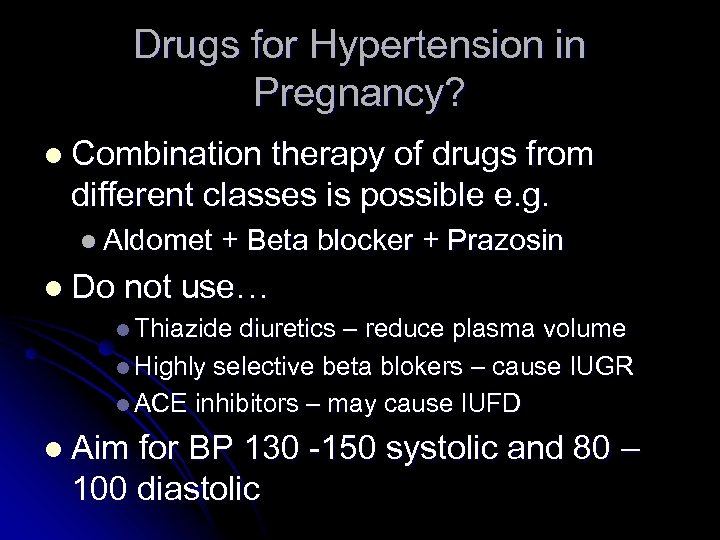 Drugs for Hypertension in Pregnancy?

- Combination therapy of drugs from different classes is possible e.g.
  - Aldomet + Beta blocker + Prazosin
- Do not use…
  - Thiazide diuretics – reduce plasma volume
  - Highly selective beta blokers – cause IUGR
  - ACE inhibitors – may cause IUFD
- Aim for BP 130 -150 systolic and 80 – 100 diastolic